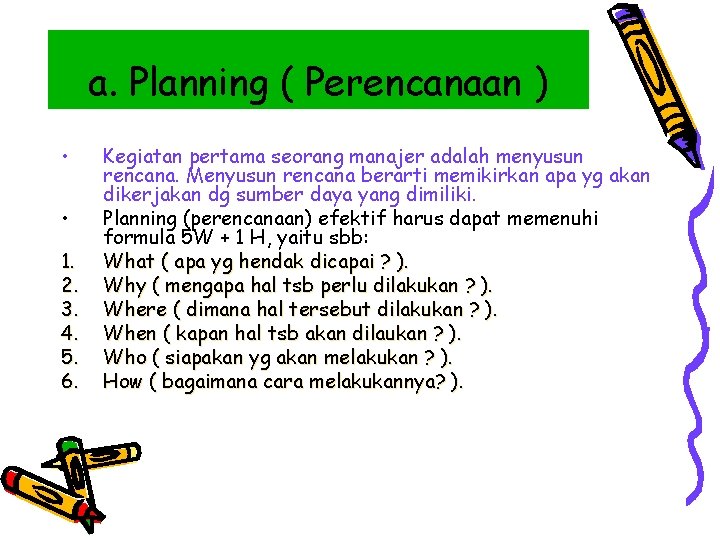 a. Planning ( Perencanaan )

• Kegiatan pertama seorang manajer adalah menyusun rencana. Menyusun rencana berarti memikirkan apa yg akan dikerjakan dg sumber daya yang dimiliki.
• Planning (perencanaan) efektif harus dapat memenuhi formula 5W + 1 H, yaitu sbb:
1. What ( apa yg hendak dicapai ? ).
2. Why ( mengapa hal tsb perlu dilakukan ? ).
3. Where ( dimana hal tersebut dilakukan ? ).
4. When ( kapan hal tsb akan dilaukan ? ).
5. Who ( siapakan yg akan melakukan ? ).
6. How ( bagaimana cara melakukannya? ).